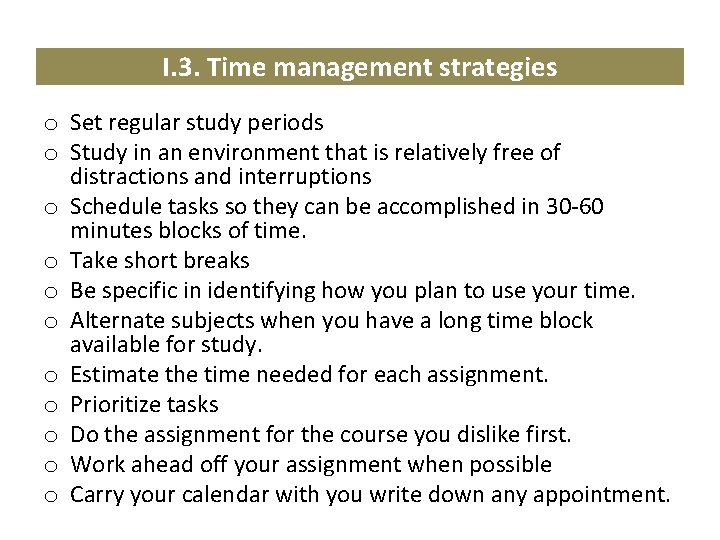 I.3. Time management strategies

o Set regular study periods
o Study in an environment that is relatively free of distractions and interruptions
o Schedule tasks so they can be accomplished in 30-60 minutes blocks of time.
o Take short breaks
o Be specific in identifying how you plan to use your time.
o Alternate subjects when you have a long time block available for study.
o Estimate the time needed for each assignment.
o Prioritize tasks
o Do the assignment for the course you dislike first.
o Work ahead off your assignment when possible
o Carry your calendar with you write down any appointment.